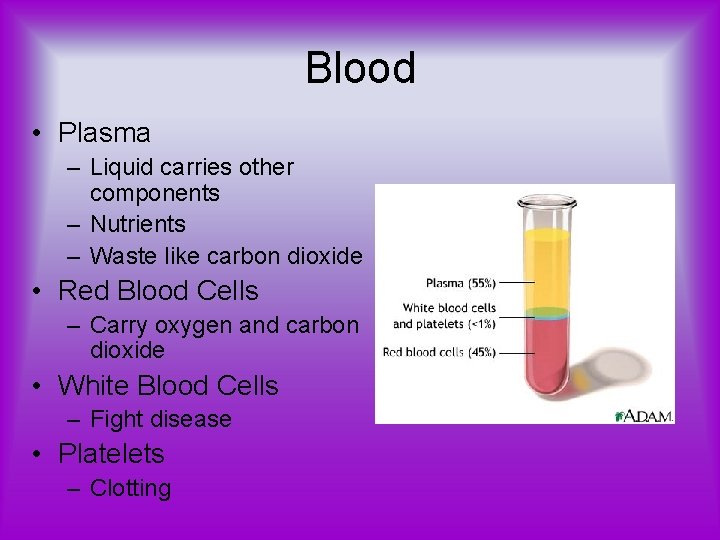 Blood

• Plasma
– Liquid carries other components
– Nutrients
– Waste like carbon dioxide
• Red Blood Cells
– Carry oxygen and carbon dioxide
• White Blood Cells
– Fight disease
• Platelets
– Clotting

Plasma (55%)
White blood cells and platelets (<1%)
Red blood cells (45%)
A.D.A.M.